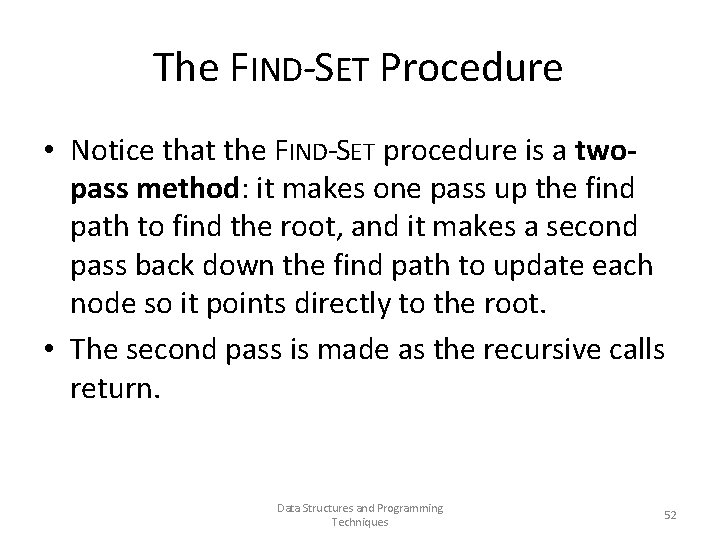 The FIND-SET Procedure

• Notice that the FIND-SET procedure is a two-pass method: it makes one pass up the find path to find the root, and it makes a second pass back down the find path to update each node so it points directly to the root.

• The second pass is made as the recursive calls return.

Data Structures and Programming Techniques

52